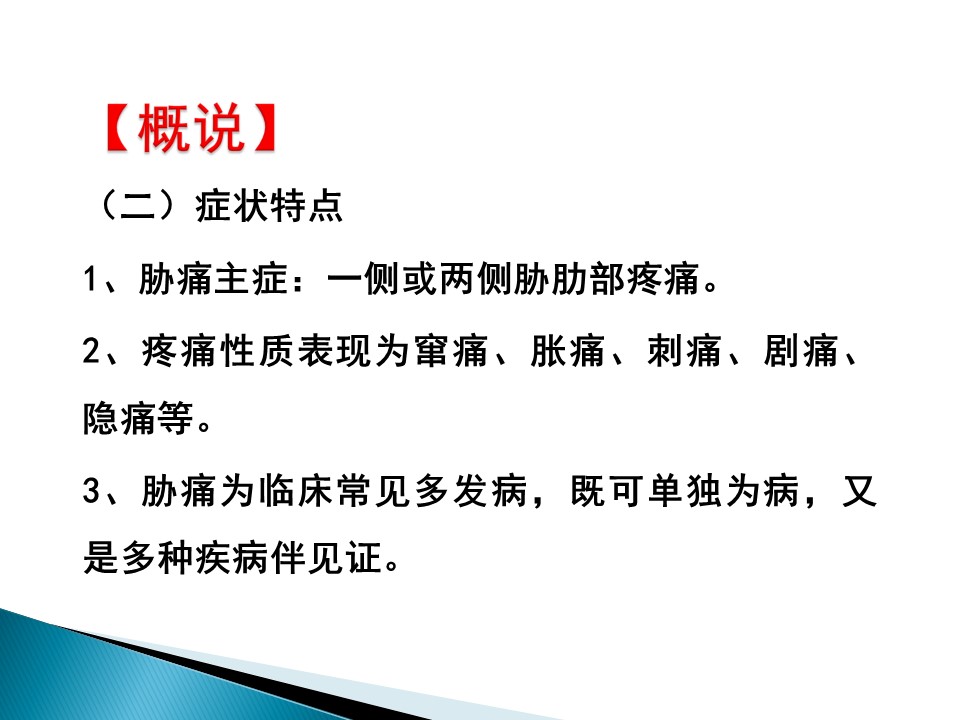 【概说】

（二）症状特点

1、胁痛主症：一侧或两侧胁肋部疼痛。

2、疼痛性质表现为窜痛、胀痛、刺痛、剧痛、隐痛等。

3、胁痛为临床常见多发病，既可单独为病，又是多种疾病伴见证。